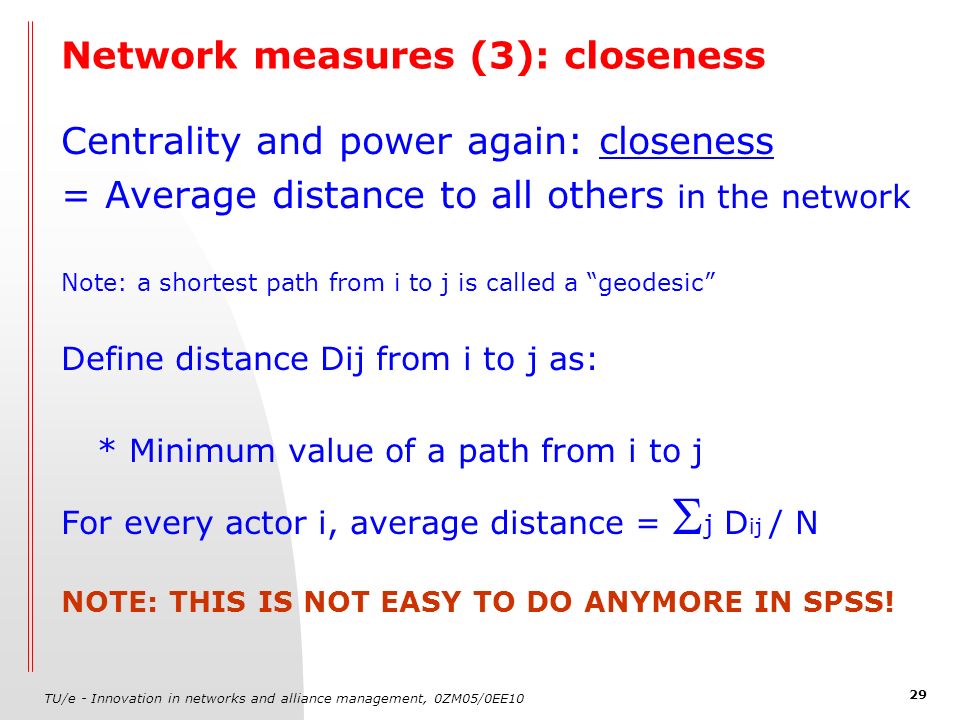 Network measures (3): closeness

Centrality and power again: closeness
= Average distance to all others in the network

Note: a shortest path from i to j is called a “geodesic”

Define distance Dij from i to j as:

* Minimum value of a path from i to j

For every actor i, average distance = $\Sigma_j D_{ij} / N$

NOTE: THIS IS NOT EASY TO DO ANYMORE IN SPSS!

TU/e - Innovation in networks and alliance management, 0ZM05/0EE10

29